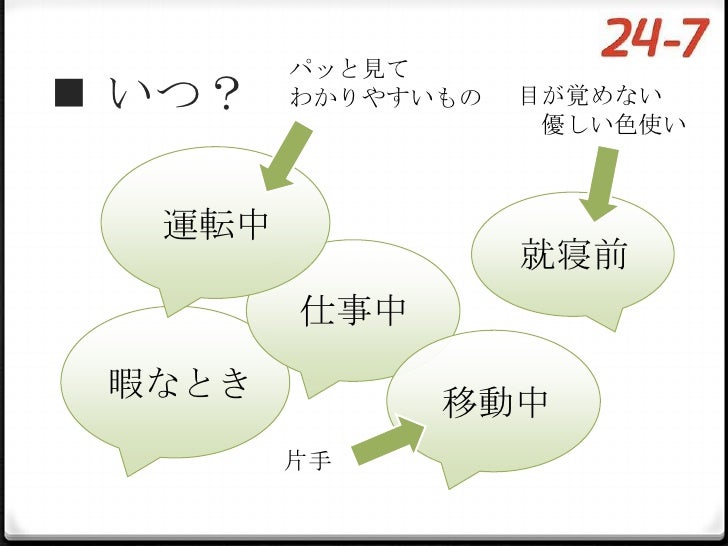 24-7

■ いつ？

パッと見て
わかりやすいもの

目が覚めない
優しい色使い

運転中

就寝前

仕事中

暇なとき

移動中

片手